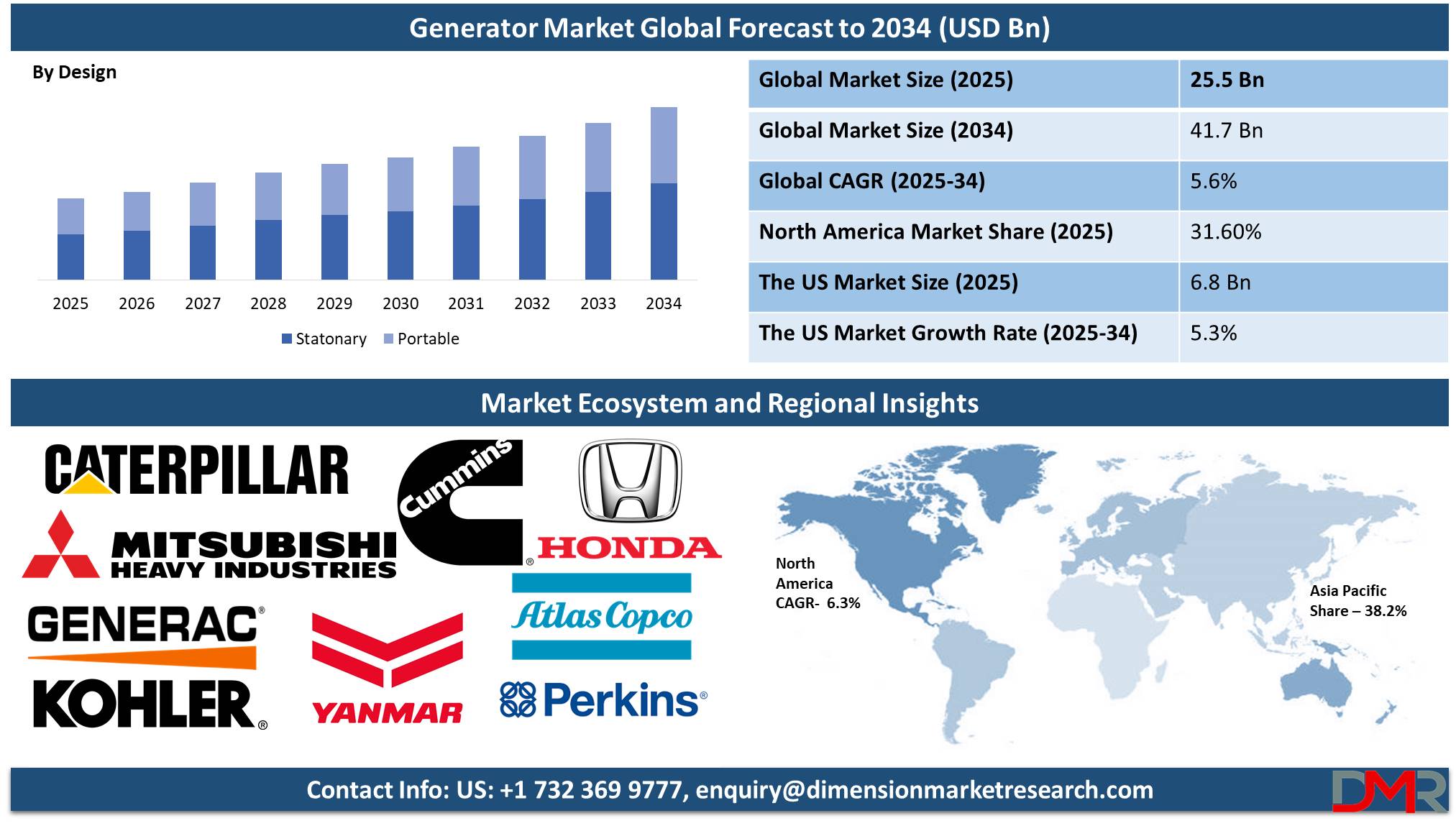 Generator Market Global Forecast to 2034 (USD Bn)

By Design

2025 2026 2027 2028 2029 2030 2031 2032 2033 2034

Statonary Portable

| Global Market Size (2025) | 25.5 Bn |
|---|---|
| Global Market Size (2034) | 41.7 Bn |
| Global CAGR (2025-34) | 5.6% |
| North America Market Share (2025) | 31.60% |
| The US Market Size (2025) | 6.8 Bn |
| The US Market Growth Rate (2025-34) | 5.3% |

Market Ecosystem and Regional Insights

CATERPILLAR
Cummins
HONDA
MITSUBISHI HEAVY INDUSTRIES
GENERAC
Atlas Copco
KOHLER
YANMAR
Perkins

North America CAGR- 6.3%

Asia Pacific Share – 38.2%

Contact Info: US: +1 732 369 9777, enquiry@dimensionmarketresearch.com

DMR